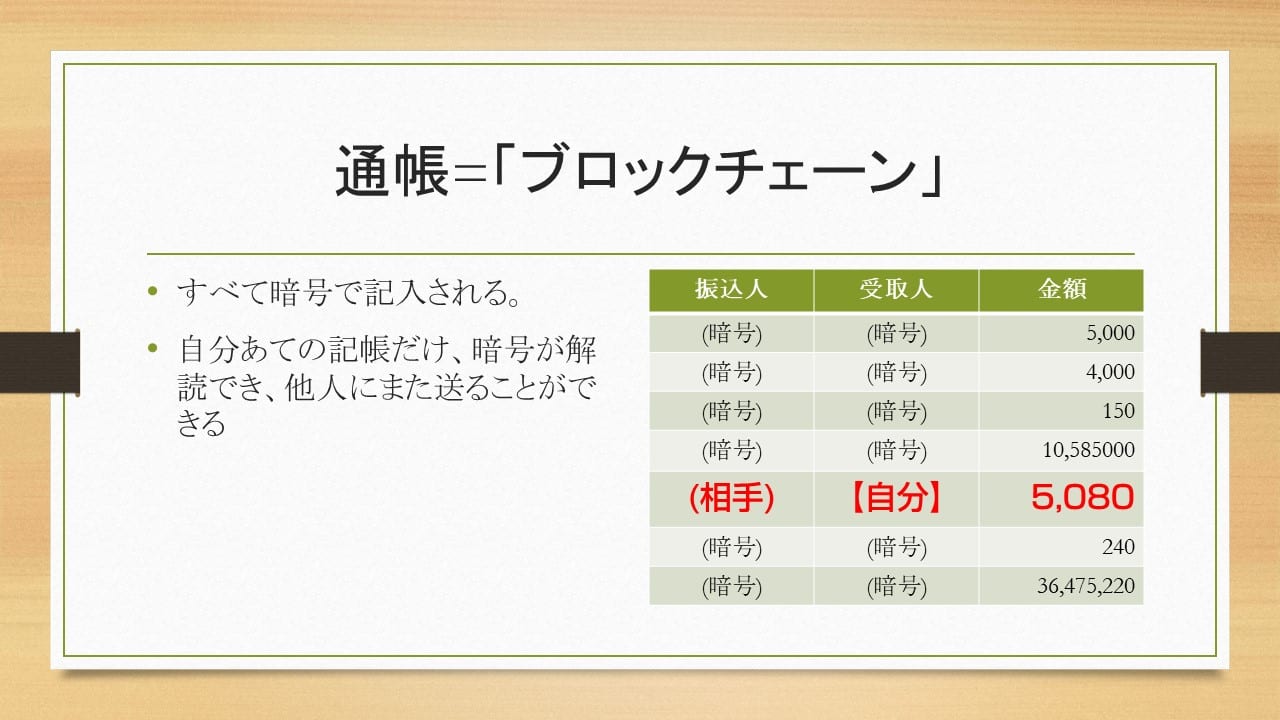 通帳=「ブロックチェーン」

• すべて暗号で記入される。

• 自分あての記帳だけ、暗号が解読でき、他人にまた送ることができる

| 振込人 | 受取人 | 金額 |
|---|---|---|
| (暗号) | (暗号) | 5,000 |
| (暗号) | (暗号) | 4,000 |
| (暗号) | (暗号) | 150 |
| (暗号) | (暗号) | 10,585000 |
| (相手) | 【自分】 | 5,080 |
| (暗号) | (暗号) | 240 |
| (暗号) | (暗号) | 36,475,220 |